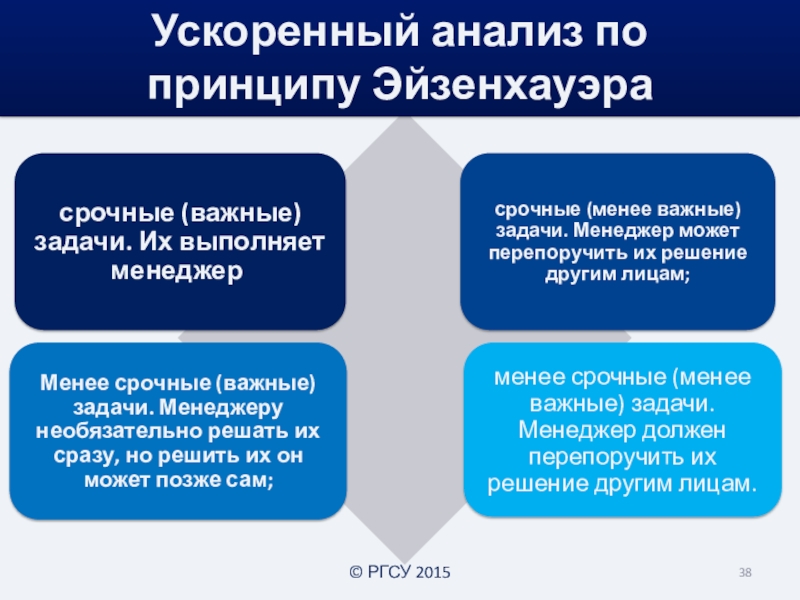 Ускоренный анализ по принципу Эйзенхауэра

срочные (важные) задачи. Их выполняет менеджер

срочные (менее важные) задачи. Менеджер может перепоручить их решение другим лицам;

Менее срочные (важные) задачи. Менеджеру необязательно решать их сразу, но решить их он может позже сам;

менее срочные (менее важные) задачи. Менеджер должен перепоручить их решение другим лицам.

© РГСУ 2015

38